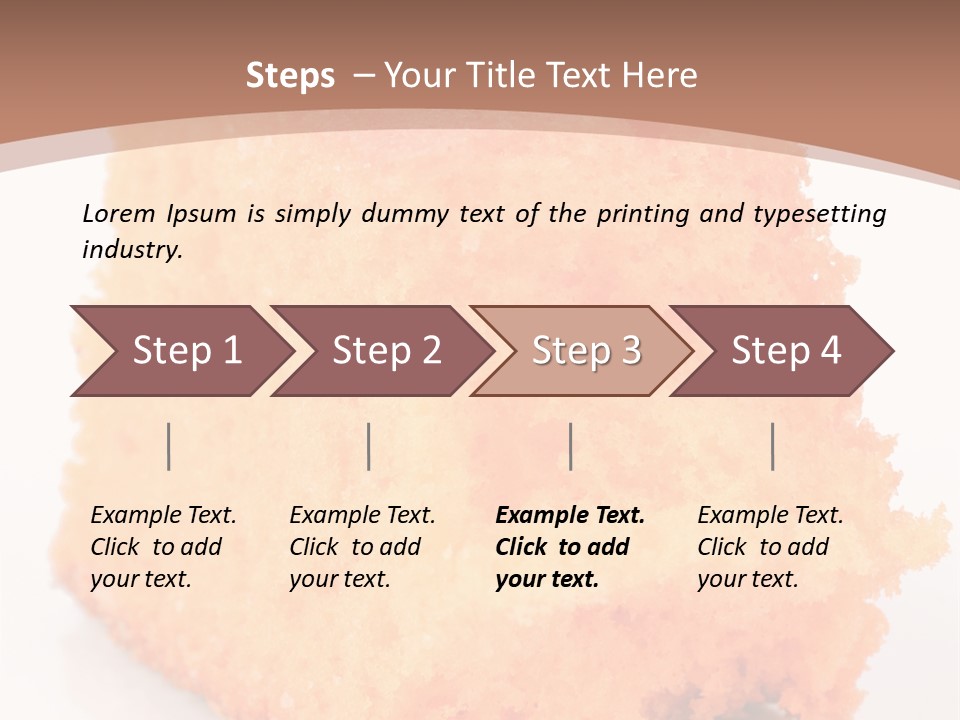 Steps – Your Title Text Here

Lorem Ipsum is simply dummy text of the printing and typesetting industry.

Step 1

Step 2

Step 3

Step 4

Example Text. Click to add your text.

Example Text. Click to add your text.

Example Text. Click to add your text.

Example Text. Click to add your text.